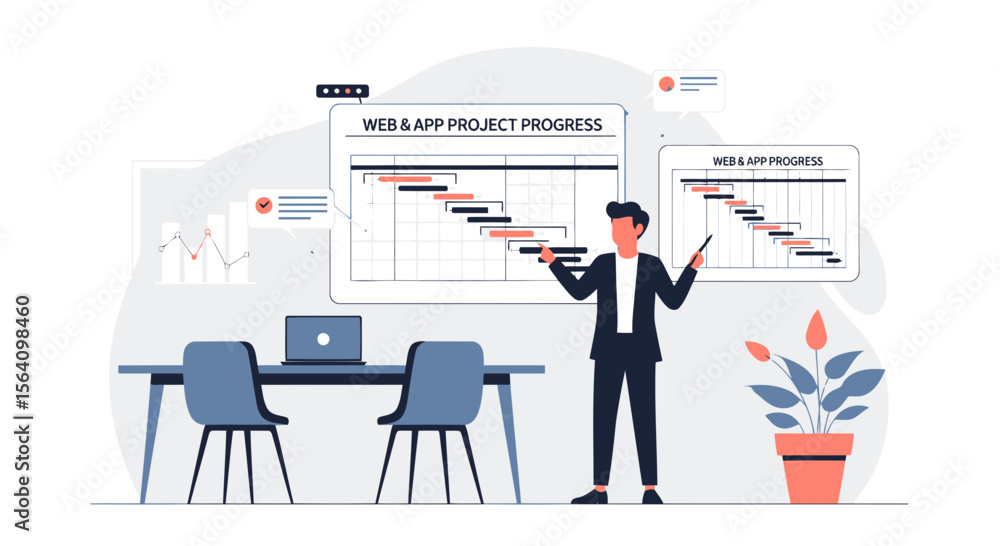 WEB & APP PROJECT PROGRESS

WEB & APP PROGRESS

Adobe Stock | #1564098460